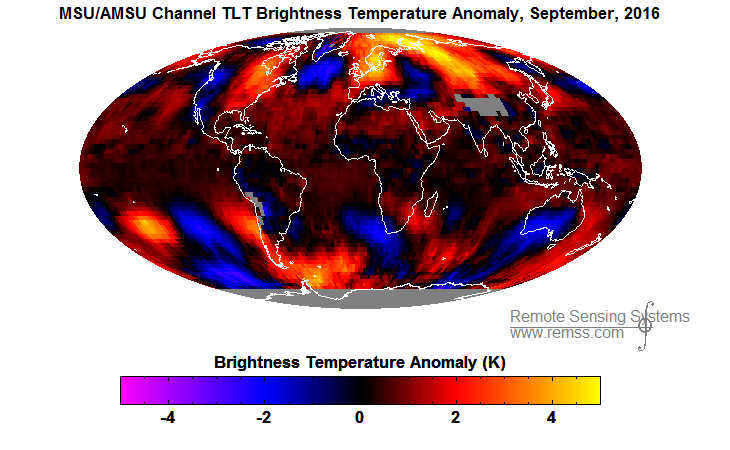 MSU/AMSU Channel TLT Brightness Temperature Anomaly, September, 2016

Remote Sensing Systems
www.remss.com

Brightness Temperature Anomaly (K)

-4
-2
0
2
4